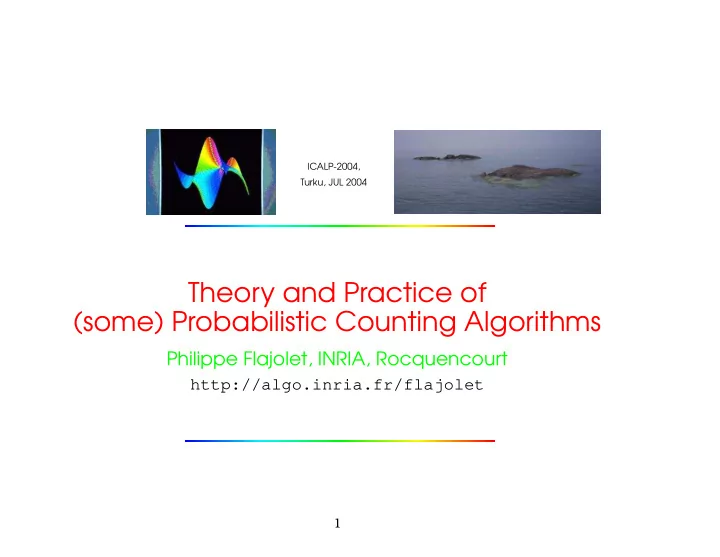 ICALP-2004,
Turku, JUL 2004

Theory and Practice of
(some) Probabilistic Counting Algorithms

Philippe Flajolet, INRIA, Rocquencourt

http://algo.inria.fr/flajolet

1